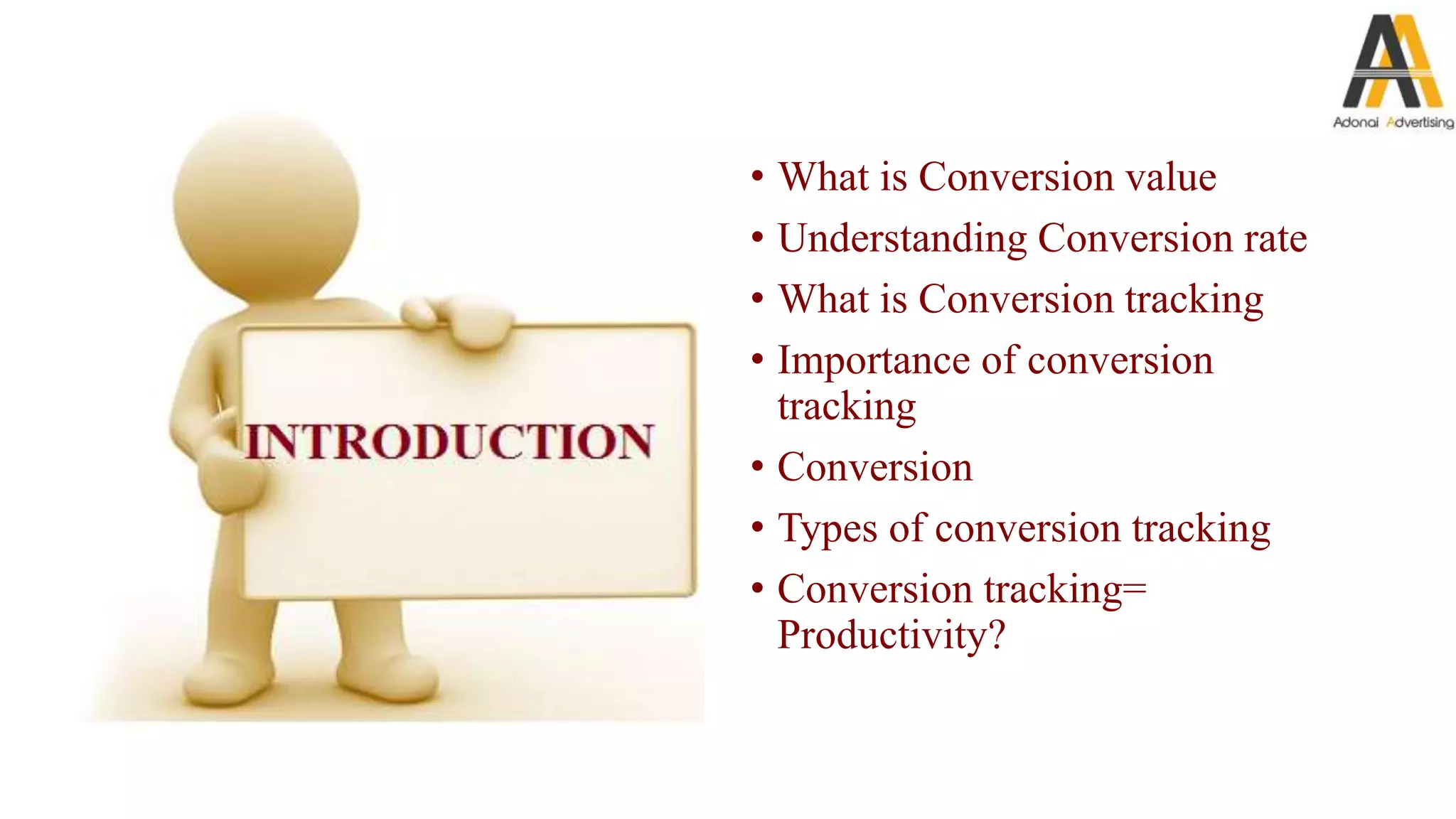 Adonai Advertising

INTRODUCTION

• What is Conversion value
• Understanding Conversion rate
• What is Conversion tracking
• Importance of conversion tracking
• Conversion
• Types of conversion tracking
• Conversion tracking= Productivity?